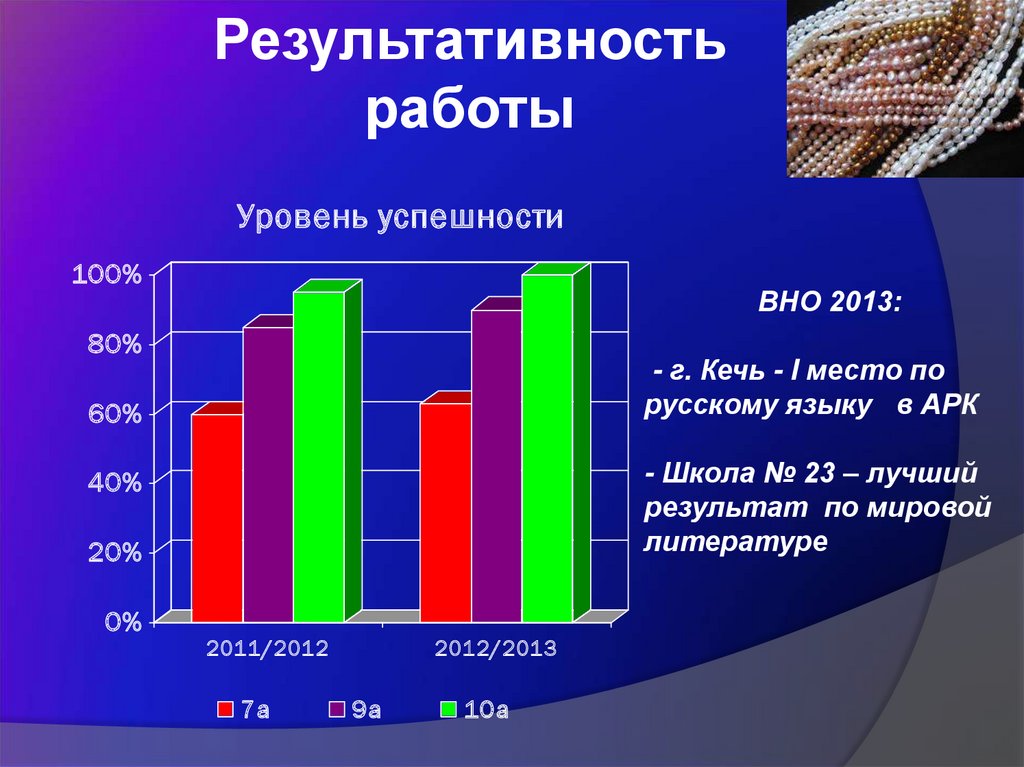 Результативность работы

Уровень успешности

100%
80%
60%
40%
20%
0%

2011/2012
2012/2013

7а
9а
10а

ВНО 2013:

- г. Кечь - I место по русскому языку в АРК

- Школа № 23 – лучший результат по мировой литературе